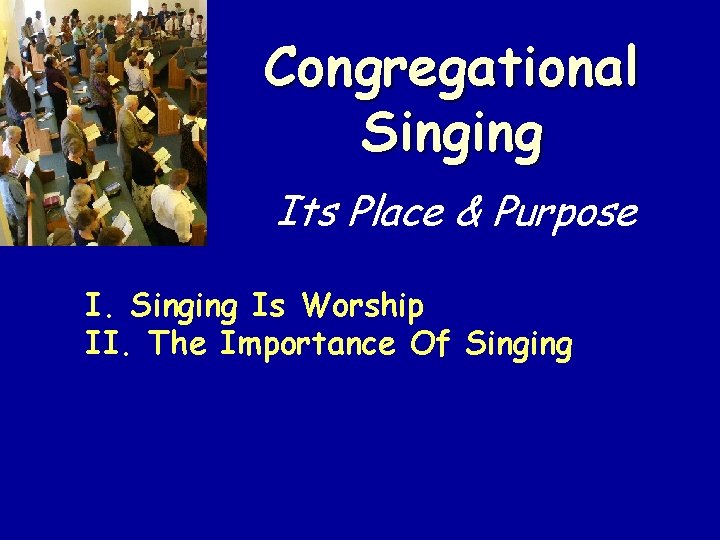 Congregational Singing

Its Place & Purpose

I. Singing Is Worship
II. The Importance Of Singing